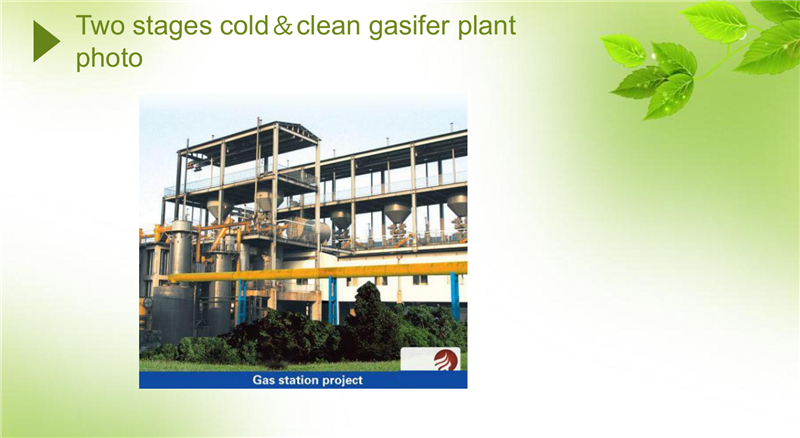 Two stages cold＆clean gasifer plant photo

Gas station project